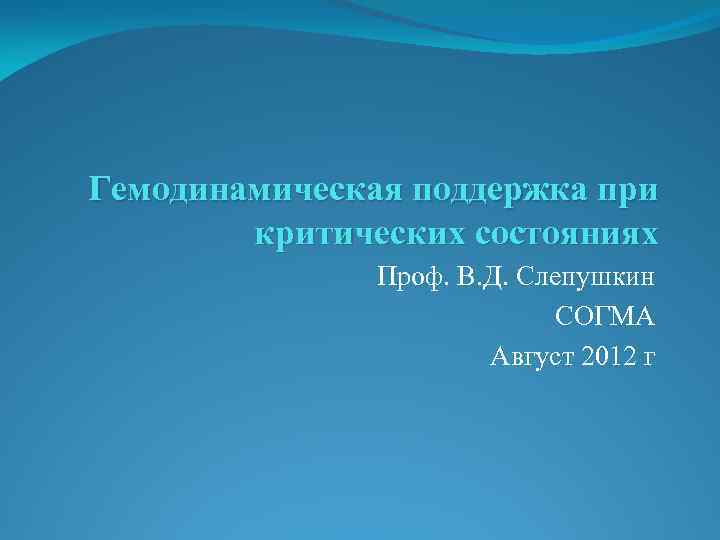 Гемодинамическая поддержка при критических состояниях

Проф. В.Д. Слепушкин

СОГМА

Август 2012 г